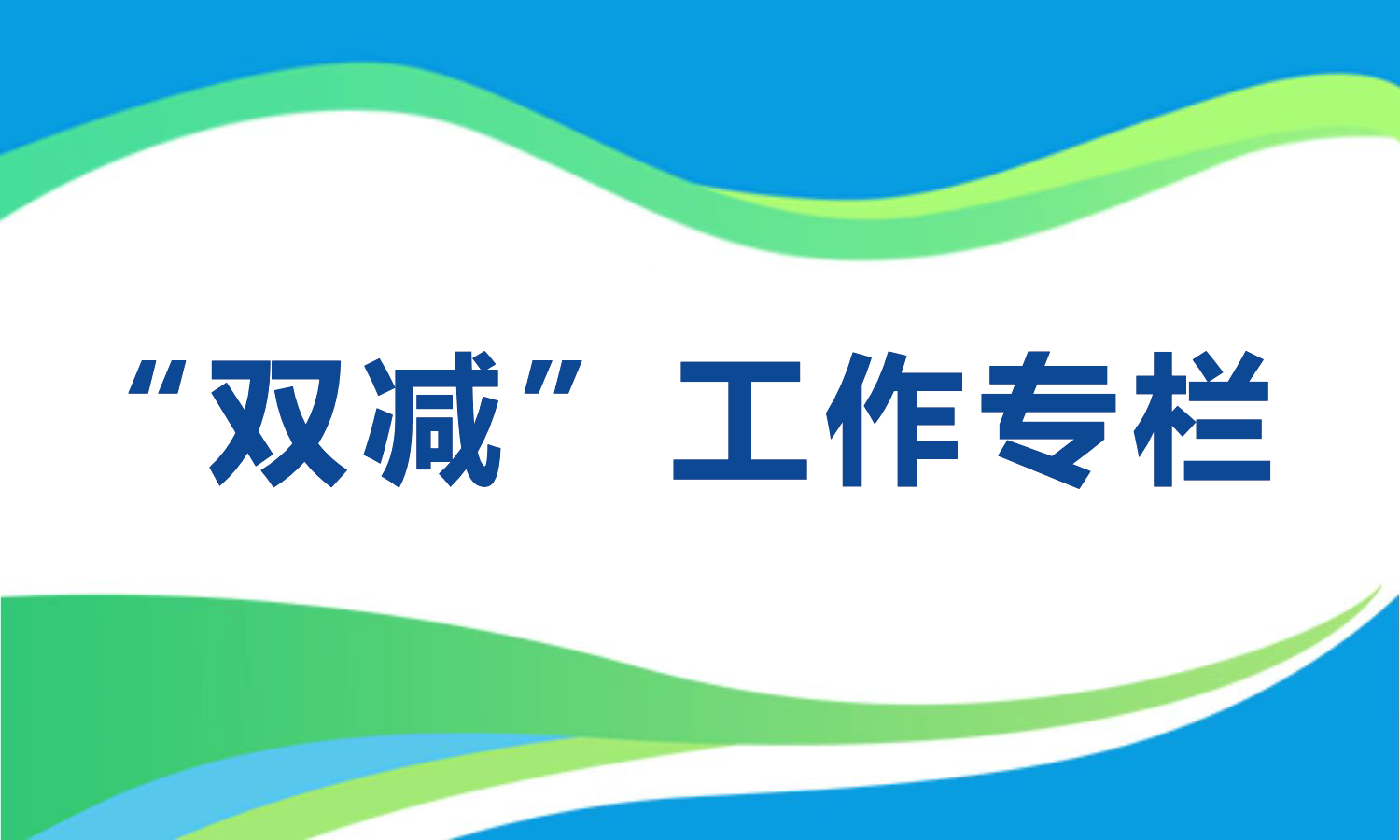 “双减”工作专栏